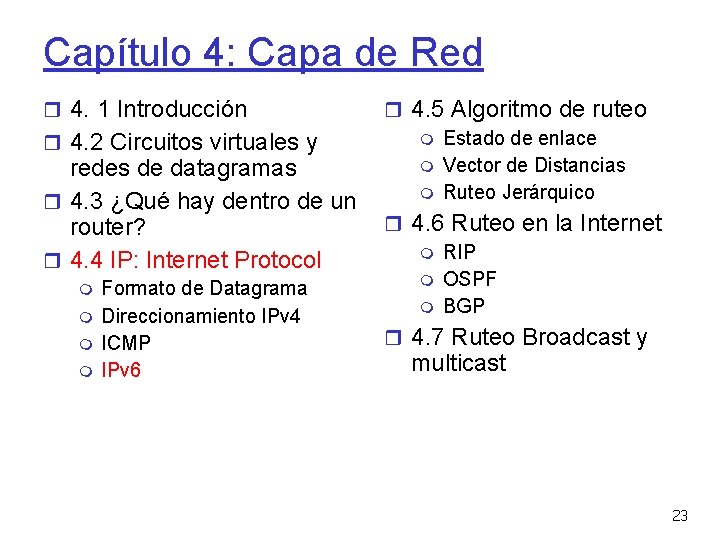 Capítulo 4: Capa de Red

4. 1 Introducción
4.2 Circuitos virtuales y redes de datagramas
4.3 ¿Qué hay dentro de un router?
4.4 IP: Internet Protocol
Formato de Datagrama
Direccionamiento IPv4
ICMP
IPv6

4.5 Algoritmo de ruteo
Estado de enlace
Vector de Distancias
Ruteo Jerárquico
4.6 Ruteo en la Internet
RIP
OSPF
BGP
4.7 Ruteo Broadcast y multicast

23